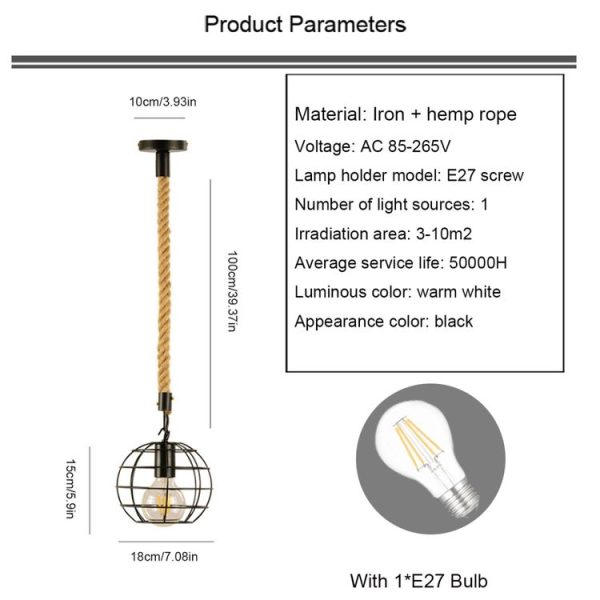 Product Parameters

10cm/3.93in

100cm/39.37in

15cm/5.9in

18cm/7.08in

Material: Iron + hemp rope
Voltage: AC 85-265V
Lamp holder model: E27 screw
Number of light sources: 1
Irradiation area: 3-10m2
Average service life: 50000H
Luminous color: warm white
Appearance color: black

With 1*E27 Bulb